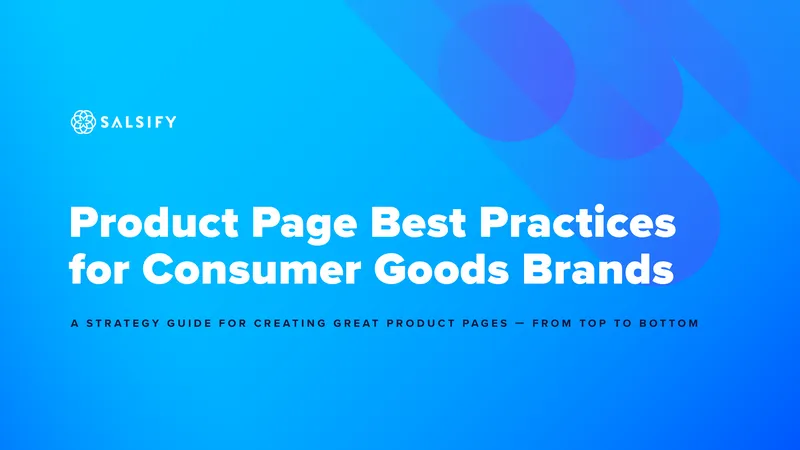 SALSIFY

Product Page Best Practices for Consumer Goods Brands

A STRATEGY GUIDE FOR CREATING GREAT PRODUCT PAGES — FROM TOP TO BOTTOM